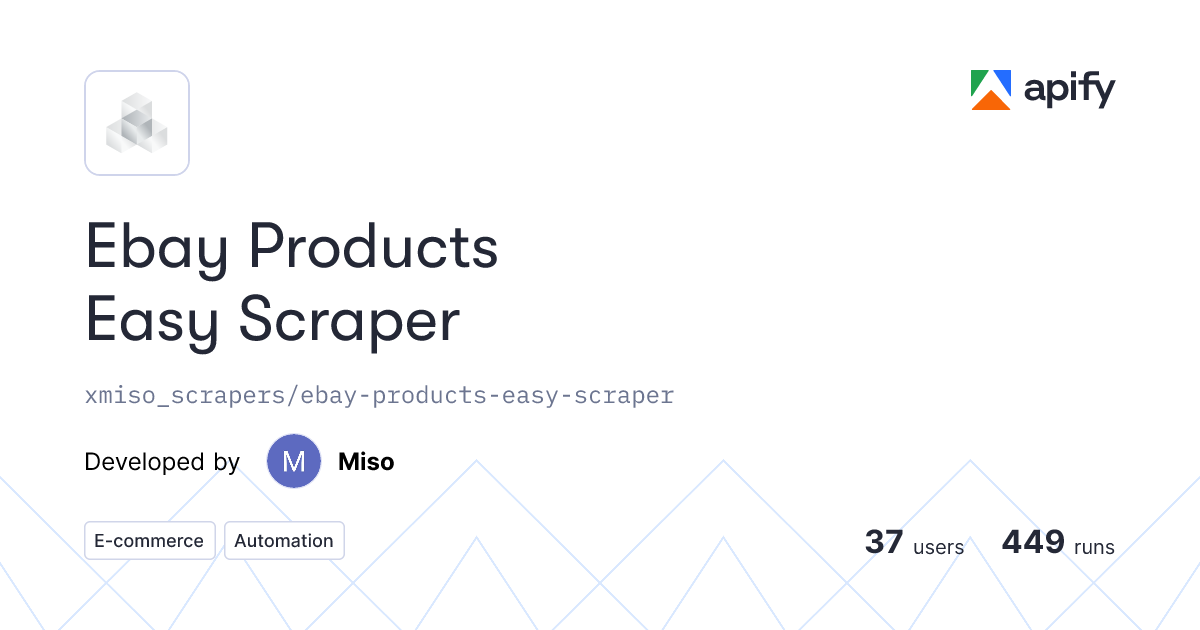 apify

Ebay Products Easy Scraper

xmiso_scrapers/ebay-products-easy-scraper

Developed by M Miso

E-commerce Automation

37 users 449 runs